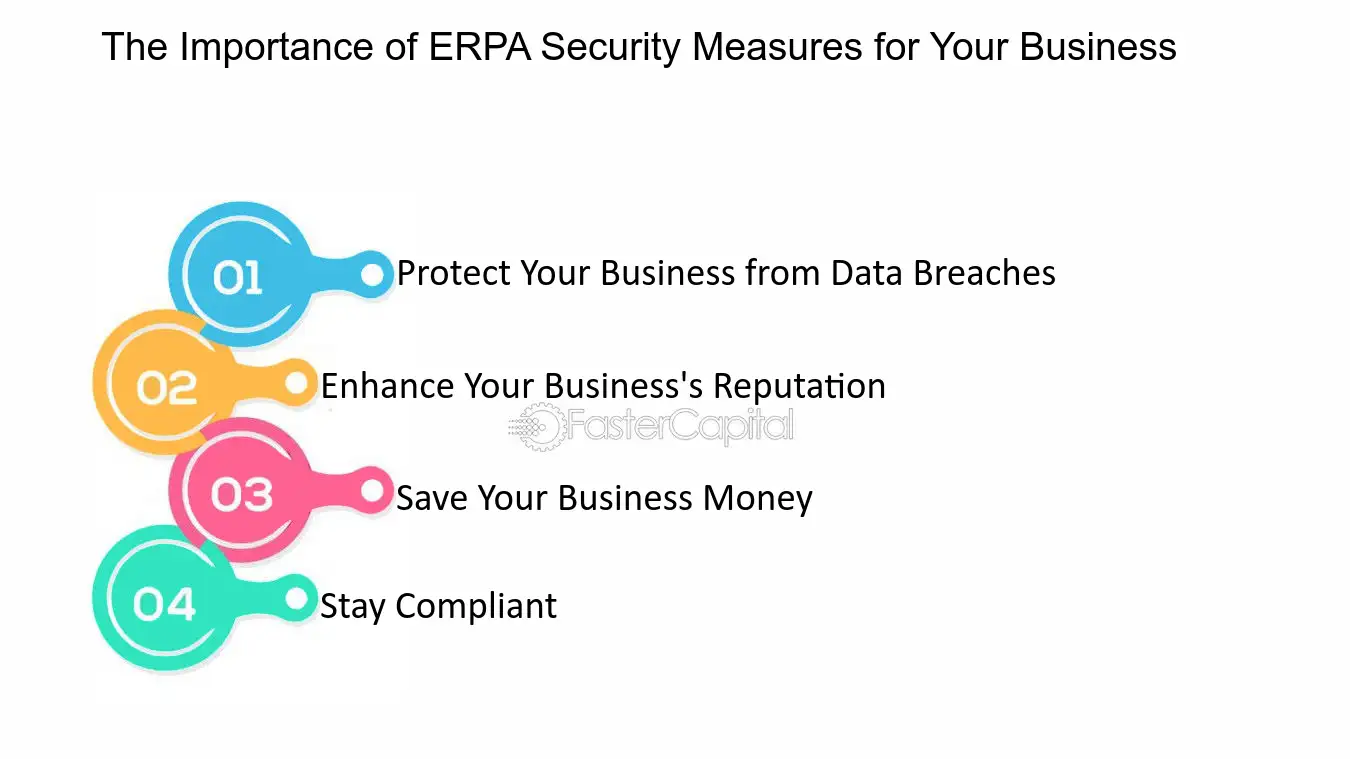 The Importance of ERPA Security Measures for Your Business

01
Protect Your Business from Data Breaches

02
Enhance Your Business's Reputation

03
Save Your Business Money

04
Stay Compliant

FasterCapital